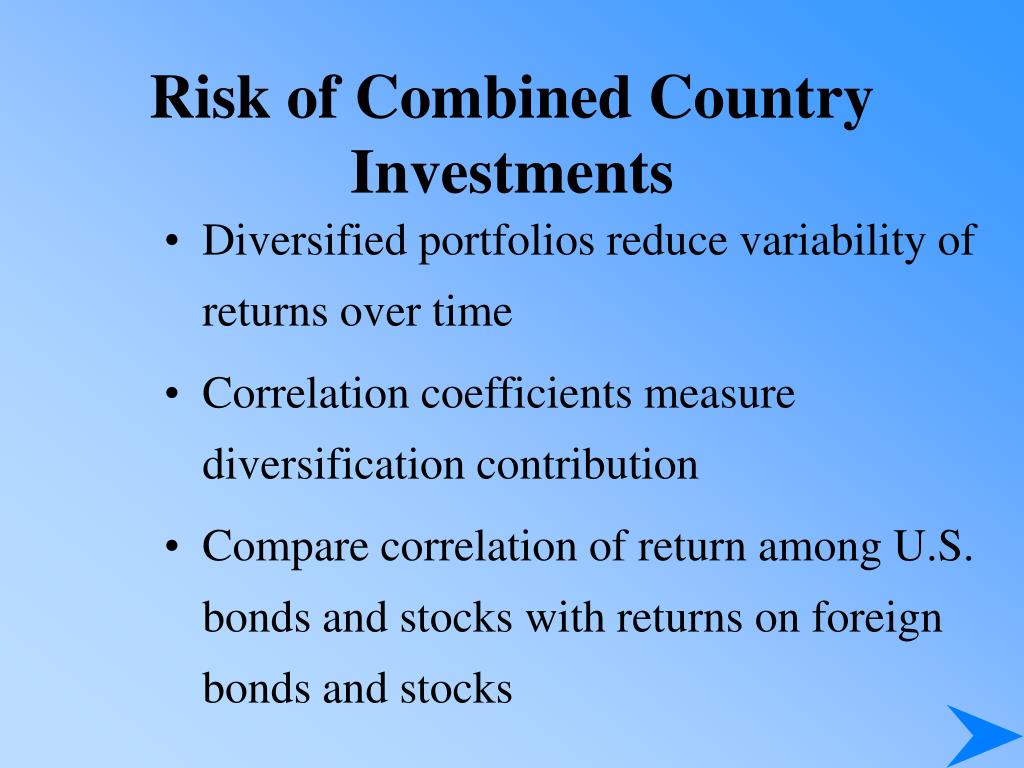 Risk of Combined Country Investments

• Diversified portfolios reduce variability of returns over time

• Correlation coefficients measure diversification contribution

• Compare correlation of return among U.S. bonds and stocks with returns on foreign bonds and stocks